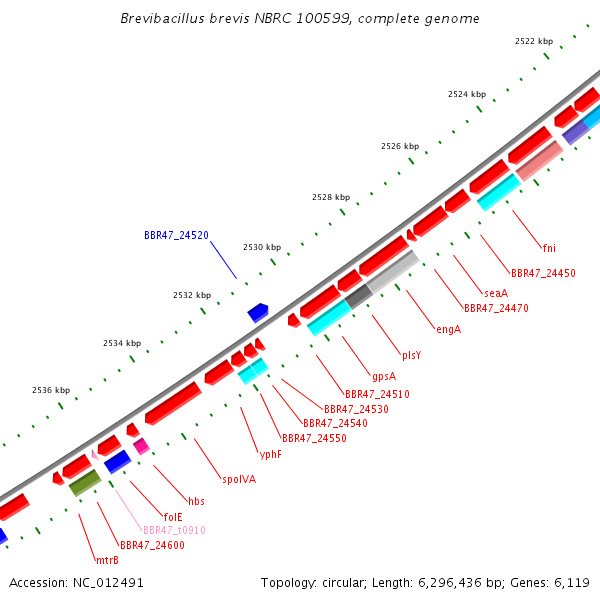 Brevibacillus brevis NBRC 100599, complete genome

2522 kbp
2524 kbp
2526 kbp
2528 kbp
2530 kbp
2532 kbp
2534 kbp
2536 kbp

BBR47_24520
fni
BBR47_24450
seaA
BBR47_24470
engA
plsY
gpsA
BBR47_24510
BBR47_24530
BBR47_24540
BBR47_24550
yphF
spoIVA
hbs
folE
BBR47_t0910
BBR47_24600
mtrB

Accession: NC_012491
Topology: circular; Length: 6,296,436 bp; Genes: 6,119